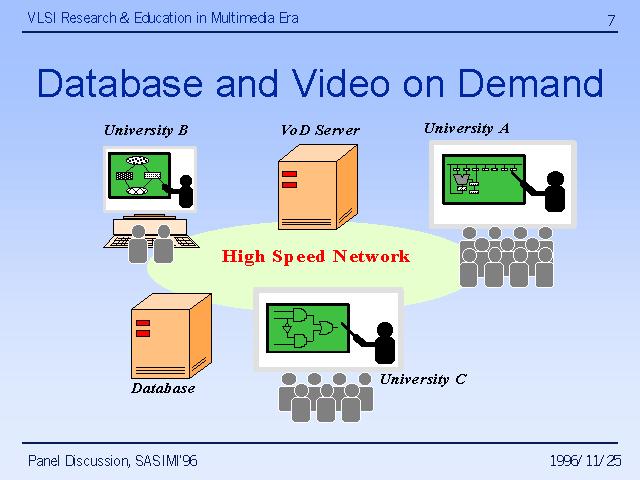 VLSI Research & Education in Multimedia Era

7

Database and Video on Demand

University B

VoD Server

University A

High Speed Network

Database

University C

Panel Discussion, SASIMI'96

1996/11/25